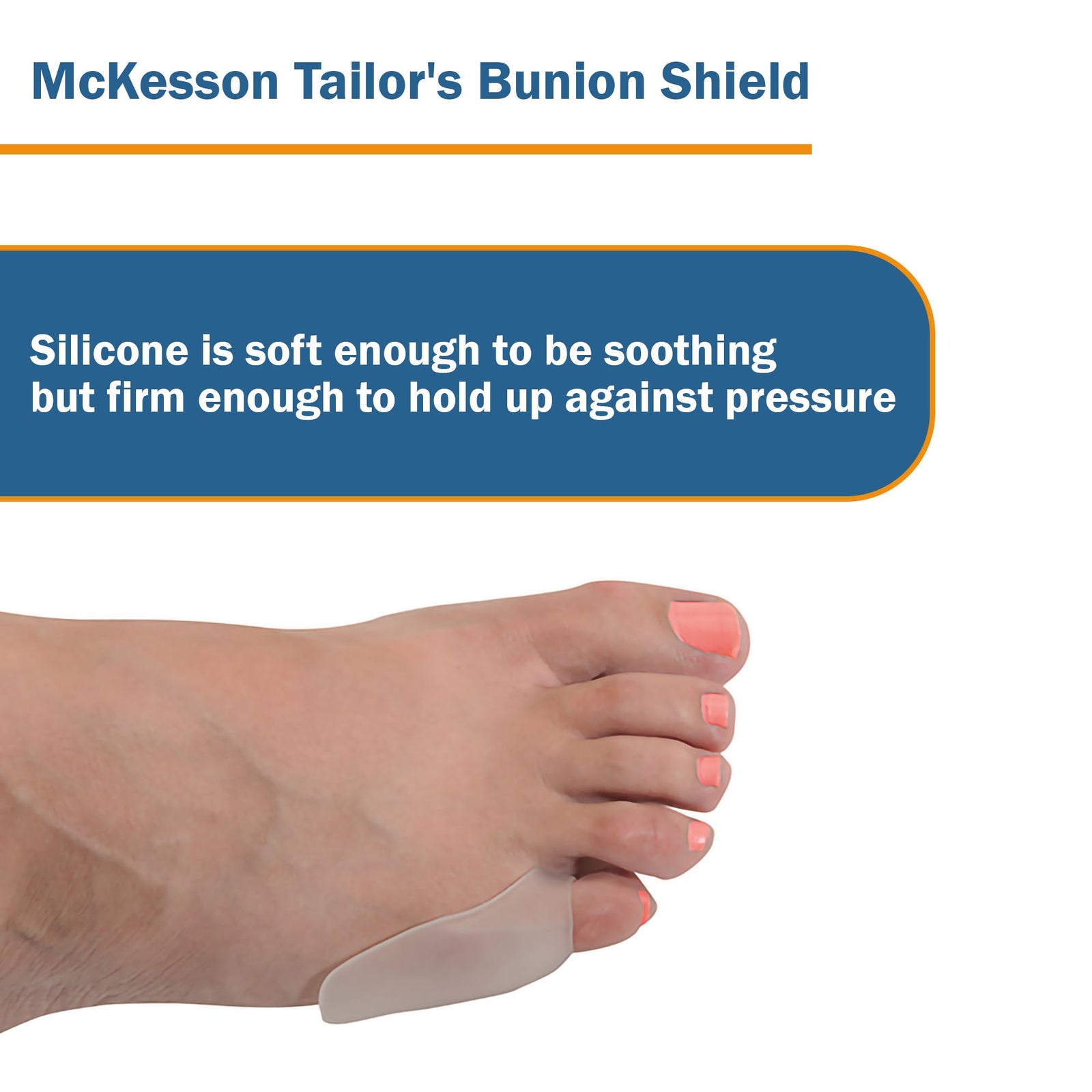 McKesson Tailor's Bunion Shield

Silicone is soft enough to be soothing but firm enough to hold up against pressure